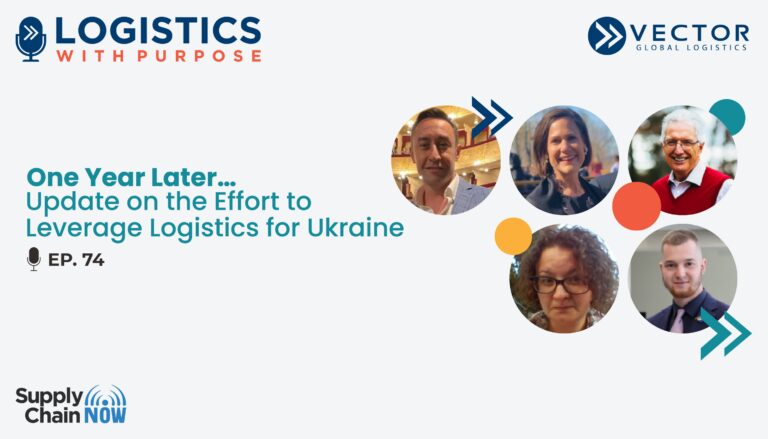 LOGISTICS
WITH PURPOSE

VECTOR
GLOBAL LOGISTICS

One Year Later...
Update on the Effort to Leverage Logistics for Ukraine

EP. 74

Supply Chain NOW